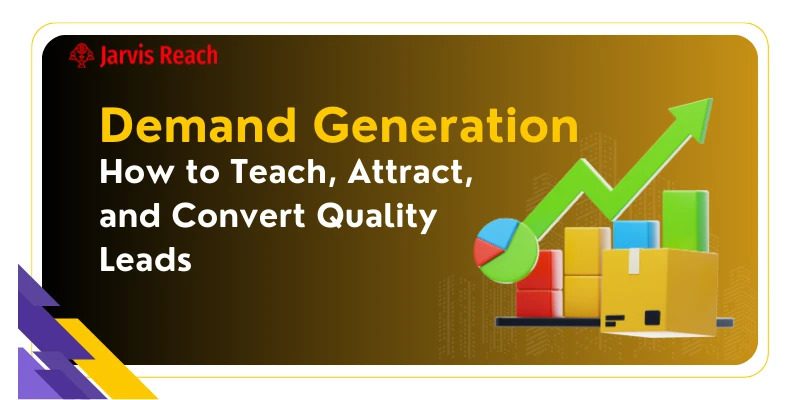 Jarvis Reach

Demand Generation
How to Teach, Attract, and Convert Quality Leads